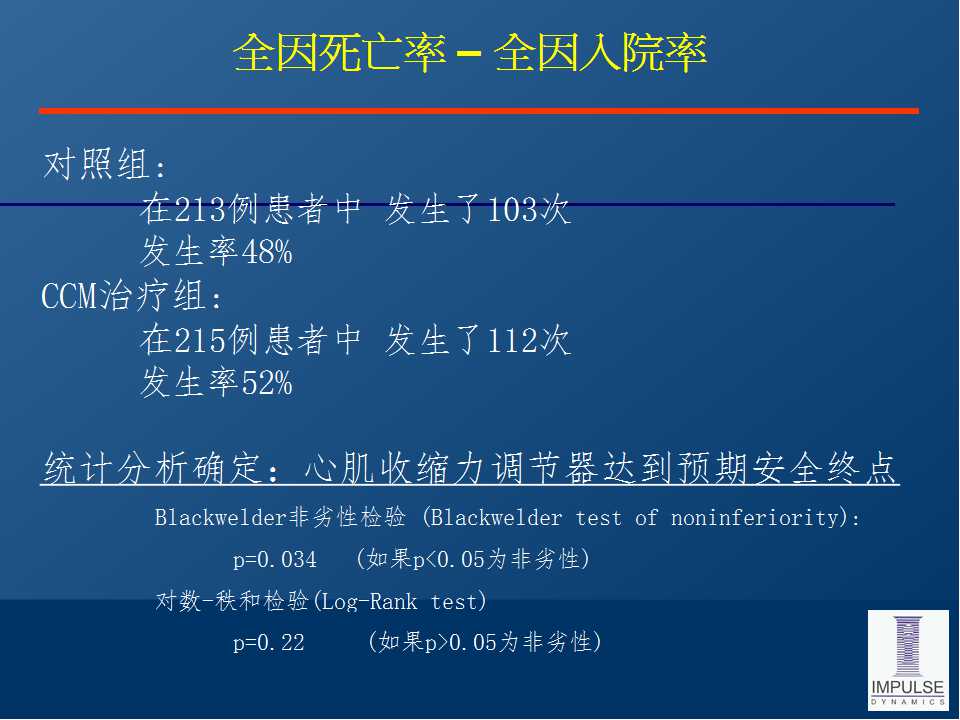 全因死亡率 – 全因入院率

对照组：

在213例患者中 发生了103次

发生率48%

CCM治疗组：

在215例患者中 发生了112次

发生率52%

统计分析确定：心肌收缩力调节器达到预期安全终点

Blackwelder非劣性检验 (Blackwelder test of noninferiority)：

p=0.034 (如果p<0.05为非劣性)

对数-秩和检验(Log-Rank test)

p=0.22 (如果p>0.05为非劣性)

IMPULSE DYNAMICS